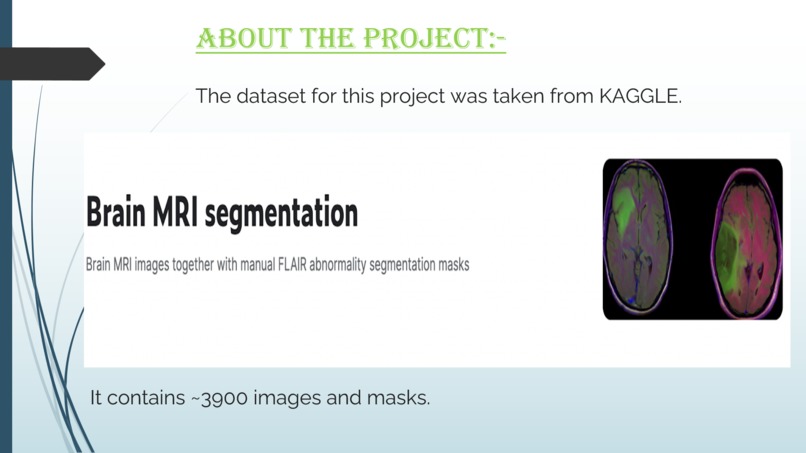 ABOUT THE PROJECT:-

The dataset for this project was taken from KAGGLE.

Brain MRI segmentation

Brain MRI images together with manual FLAIR abnormality segmentation masks

It contains ~3900 images and masks.